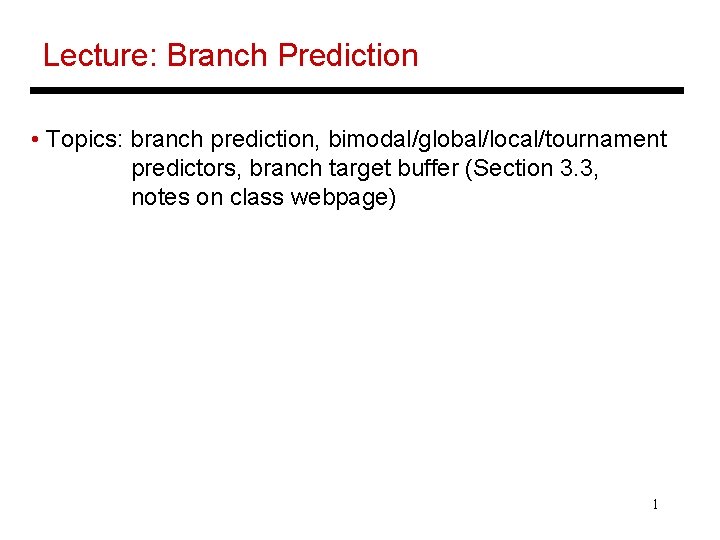 Lecture: Branch Prediction

• Topics: branch prediction, bimodal/global/local/tournament predictors, branch target buffer (Section 3.3, notes on class webpage)

1